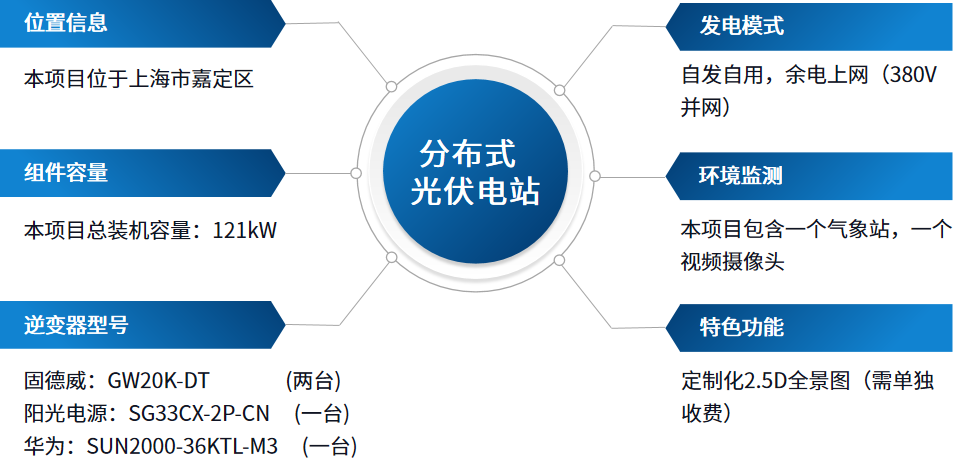 位置信息

本项目位于上海市嘉定区

组件容量

本项目总装机容量：121kW

逆变器型号

固德威：GW20K-DT （两台）
阳光电源：SG33CX-2P-CN （一台）
华为：SUN2000-36KTL-M3 （一台）

分布式
光伏电站

发电模式

自发自用，余电上网（380V并网）

环境监测

本项目包含一个气象站，一个视频摄像头

特色功能

定制化2.5D全景图（需单独收费）